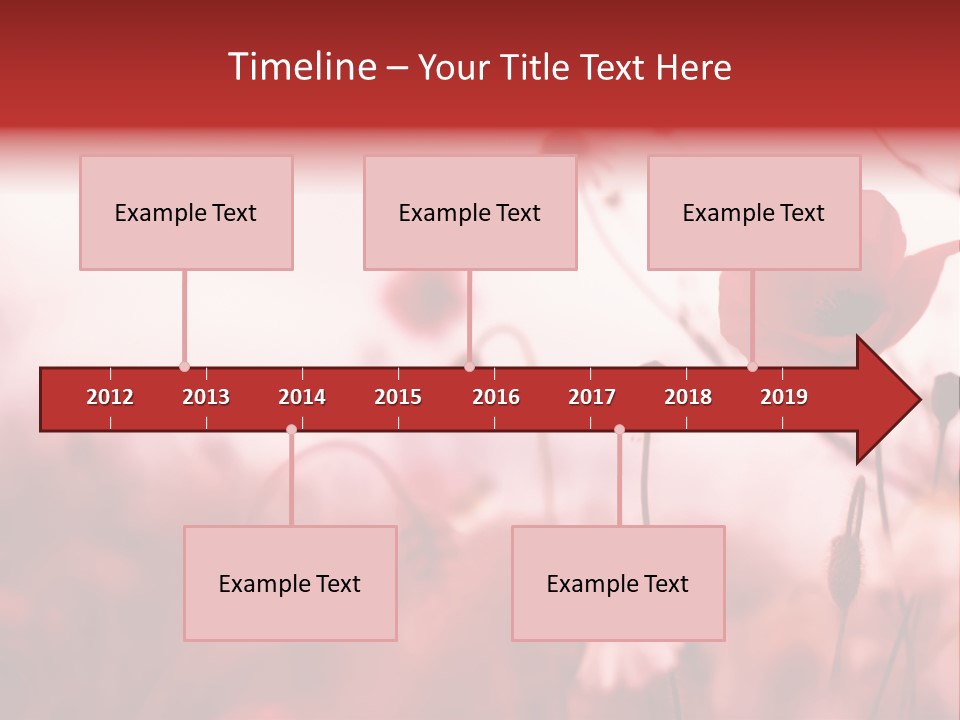 Timeline – Your Title Text Here

Example Text

Example Text

Example Text

2012 2013 2014 2015 2016 2017 2018 2019

Example Text

Example Text